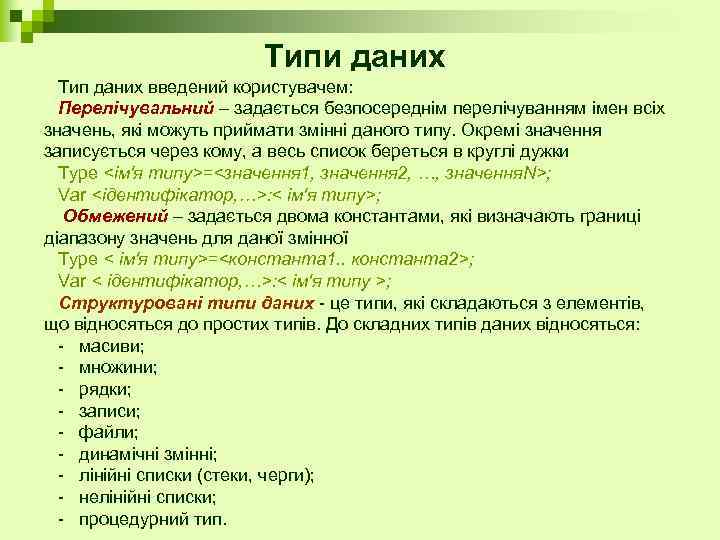 Типи даних

Тип даних введений користувачем:

Перелічувальний – задається безпосереднім перелічуванням імен всіх значень, які можуть приймати змінні даного типу. Окремі значення записується через кому, а весь список береться в круглі дужки

Type <ім'я типу>=<значення1, значення2, …, значенняN>;

Var <ідентифікатор,…>:< ім'я типу>;

Обмежений – задається двома константами, які визначають границі діапазону значень для даної змінної

Type < ім'я типу>=<константа1.. константа2>;

Var < ідентифікатор,…>:< ім'я типу >;

Структуровані типи даних - це типи, які складаються з елементів, що відносяться до простих типів. До складних типів даних відносяться:

- масиви;
- множини;
- рядки;
- записи;
- файли;
- динамічні змінні;
- лінійні списки (стеки, черги);
- нелінійні списки;
- процедурний тип.